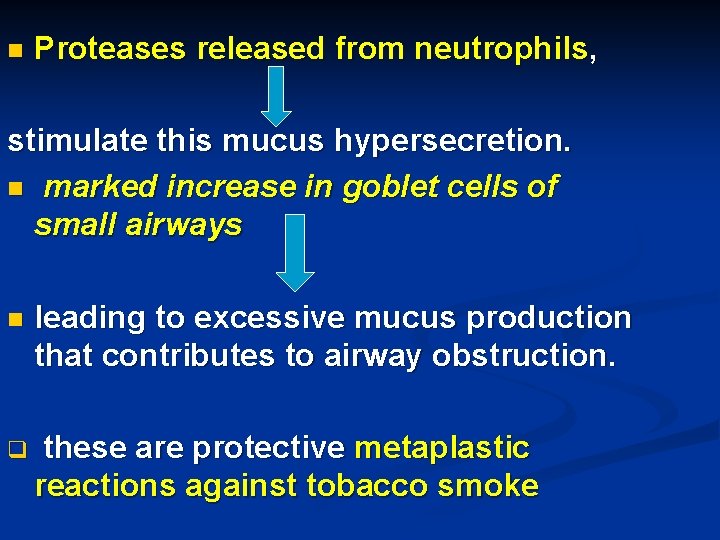 Proteases released from neutrophils,

stimulate this mucus hypersecretion.

marked increase in goblet cells of small airways

leading to excessive mucus production that contributes to airway obstruction.

these are protective metaplastic reactions against tobacco smoke